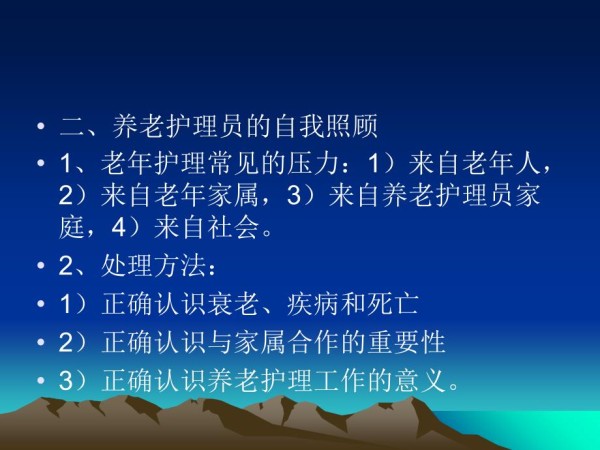 • 二、养老护理员的自我照顾

• 1、老年护理常见的压力：1）来自老年人，2）来自老年家属，3）来自养老护理员家庭，4）来自社会。

• 2、处理方法：

• 1）正确认识衰老、疾病和死亡

• 2）正确认识与家属合作的重要性

• 3）正确认识养老护理工作的意义。